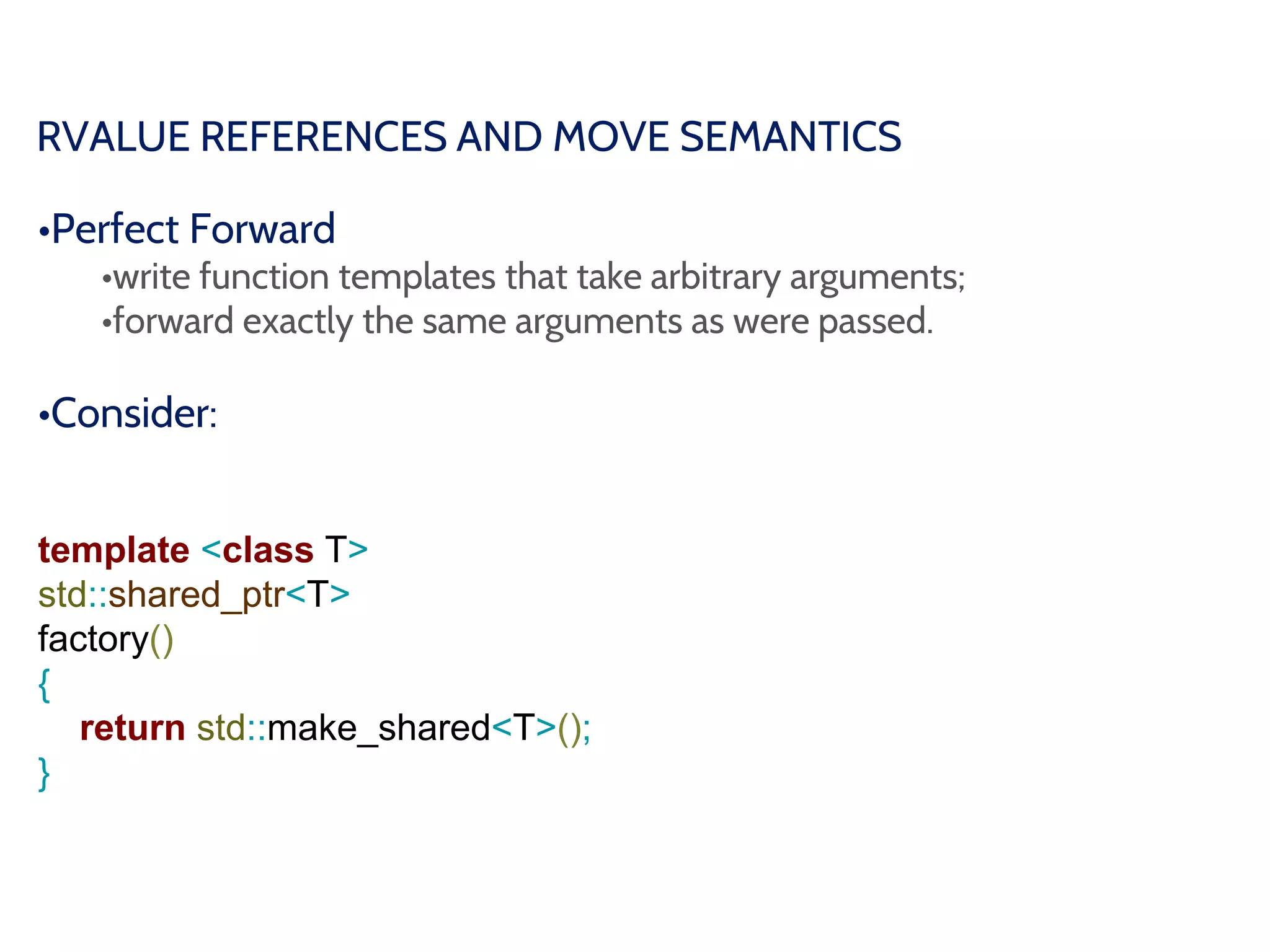 RVALUE REFERENCES AND MOVE SEMANTICS

•Perfect Forward

•write function templates that take arbitrary arguments;
•forward exactly the same arguments as were passed.

•Consider:

template <class T>
std::shared_ptr<T>
factory()
{
   return std::make_shared<T>();
}